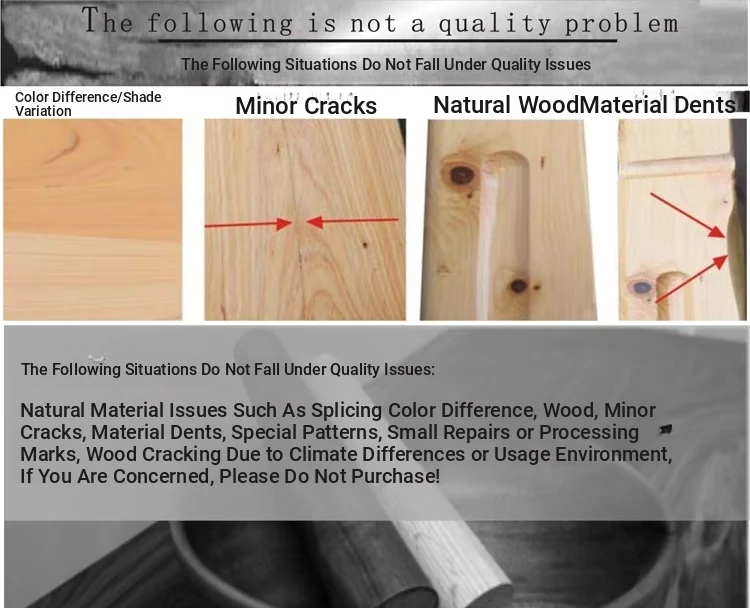 The following is not a quality problem

The Following Situations Do Not Fall Under Quality Issues

Color Difference/Shade Variation

Minor Cracks

Natural WoodMaterial Dents

The Following Situations Do Not Fall Under Quality Issues:

Natural Material Issues Such As Splicing Color Difference, Wood, Minor Cracks, Material Dents, Special Patterns, Small Repairs or Processing Marks, Wood Cracking Due to Climate Differences or Usage Environment, If You Are Concerned, Please Do Not Purchase!